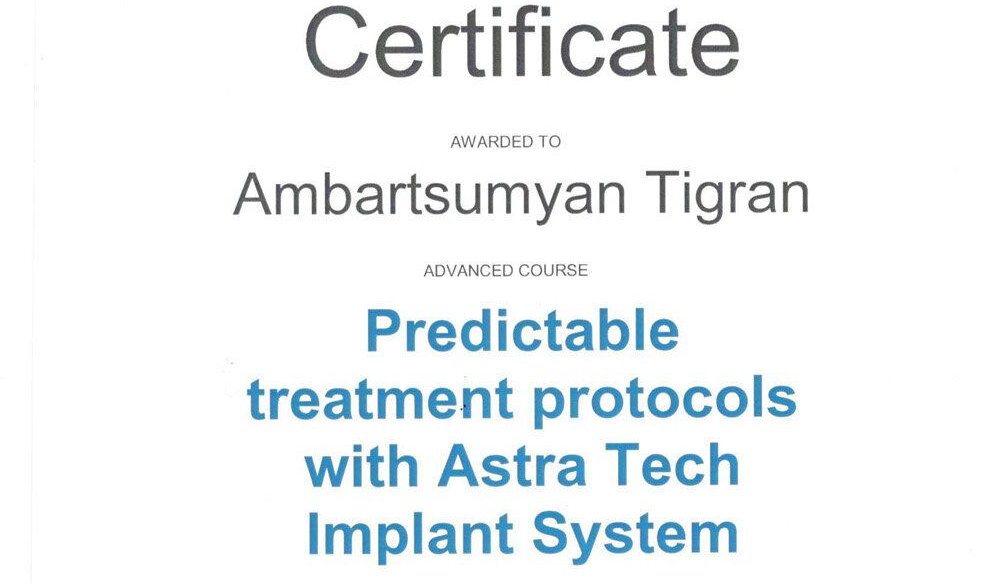 Certificate

AWARDED TO

Ambartsumyan Tigran

ADVANCED COURSE

Predictable treatment protocols with Astra Tech Implant System